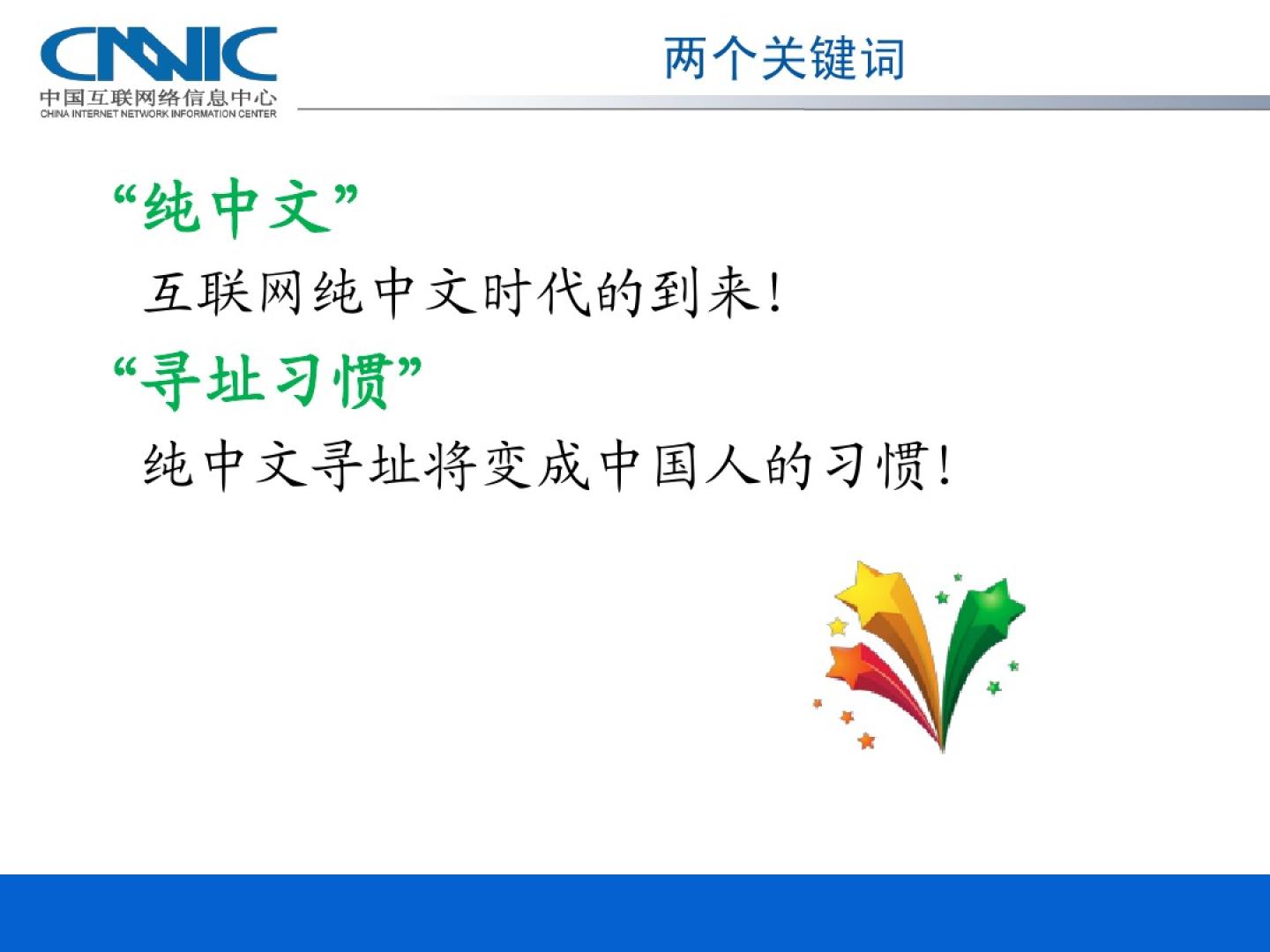 CNNIC
中国互联网络信息中心
CHINA INTERNET NETWORK INFORMATION CENTER

两个关键词

“纯中文”

互联网纯中文时代的到来!

“寻址习惯”

纯中文寻址将变成中国人的习惯!